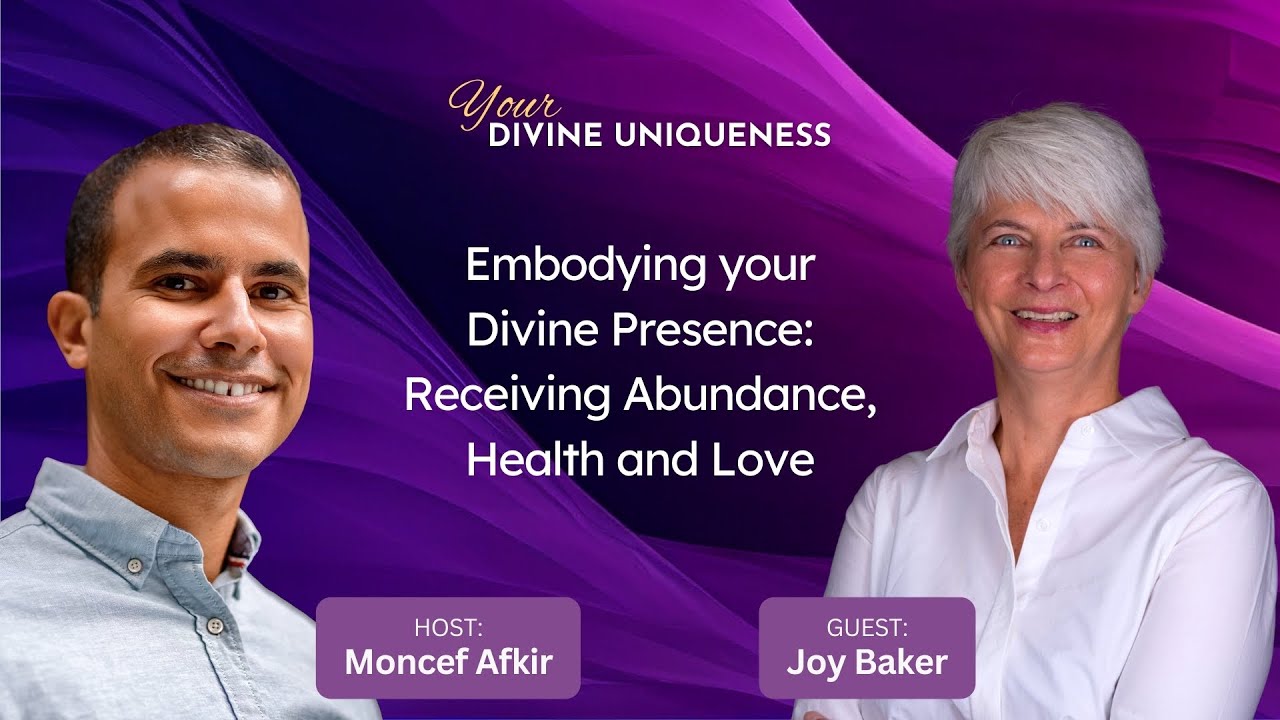 Your
DIVINE UNIQUENESS

Embodying your Divine Presence: Receiving Abundance, Health and Love

HOST:
Moncef Afkir

GUEST:
Joy Baker